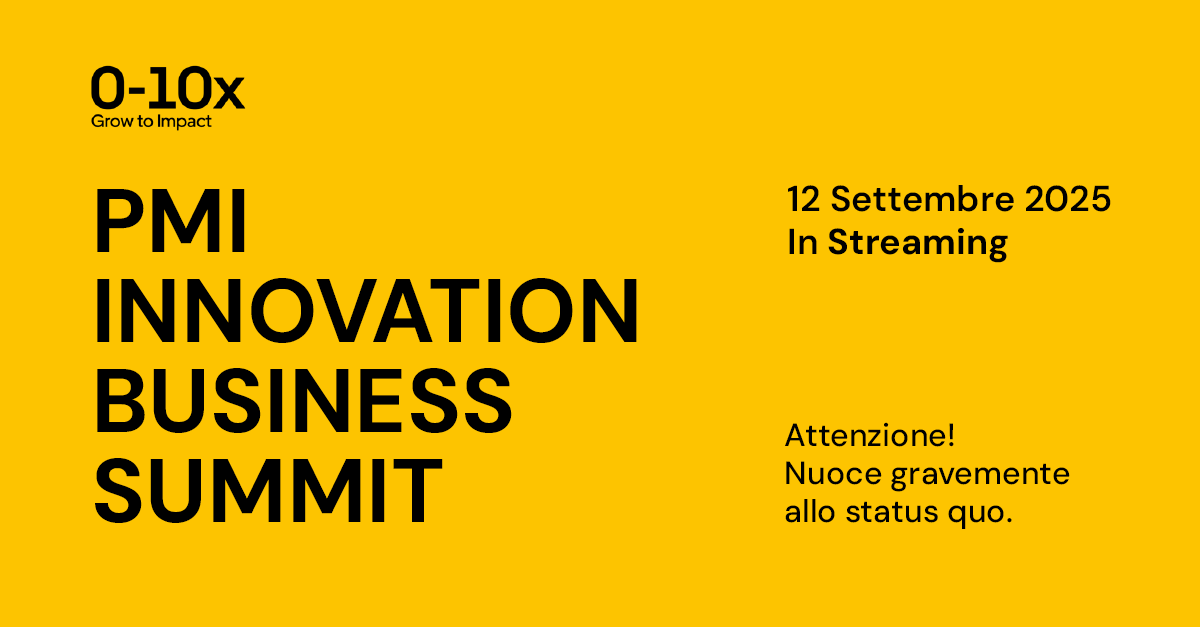 0-10x
Grow to Impact

PMI
INNOVATION
BUSINESS
SUMMIT

12 Settembre 2025
In Streaming

Attenzione!
Nuoce gravemente allo status quo.